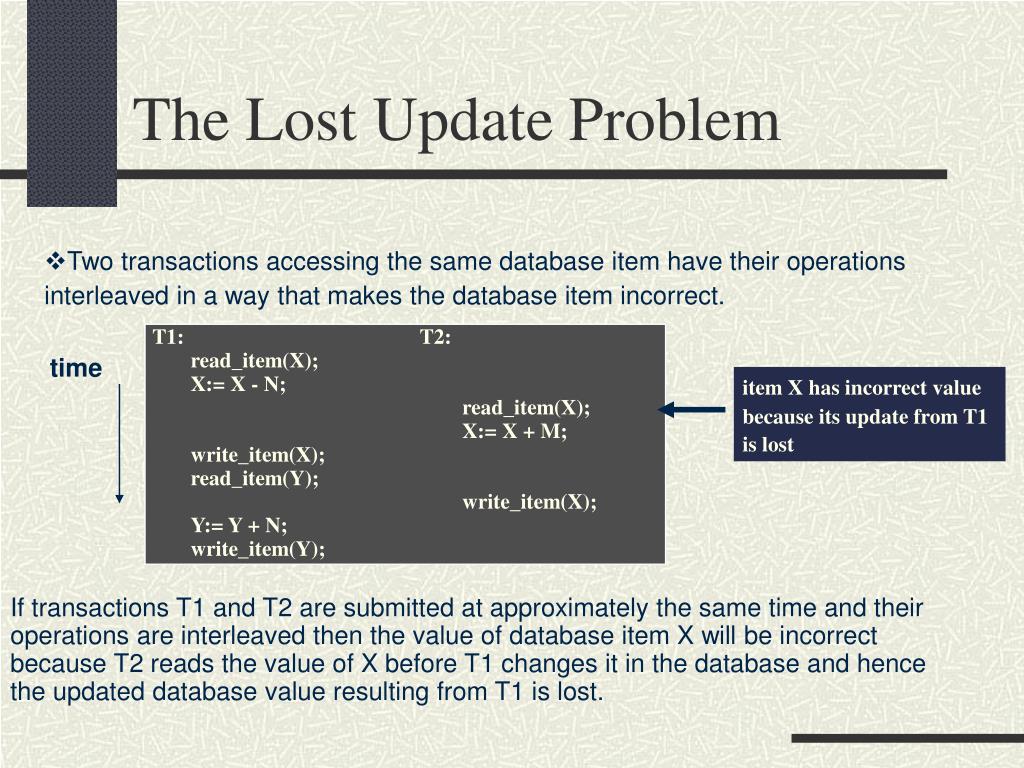 The Lost Update Problem

❖Two transactions accessing the same database item have their operations interleaved in a way that makes the database item incorrect.

time

| T1: | T2: |
|---|---|
| read_item(X); | |
| X:= X - N; | |
| | read_item(X); |
| | X:= X + M; |
| write_item(X); | |
| read_item(Y); | |
| | write_item(X); |
| Y:= Y + N; | |
| write_item(Y); | |

item X has incorrect value because its update from T1 is lost

If transactions T1 and T2 are submitted at approximately the same time and their operations are interleaved then the value of database item X will be incorrect because T2 reads the value of X before T1 changes it in the database and hence the updated database value resulting from T1 is lost.